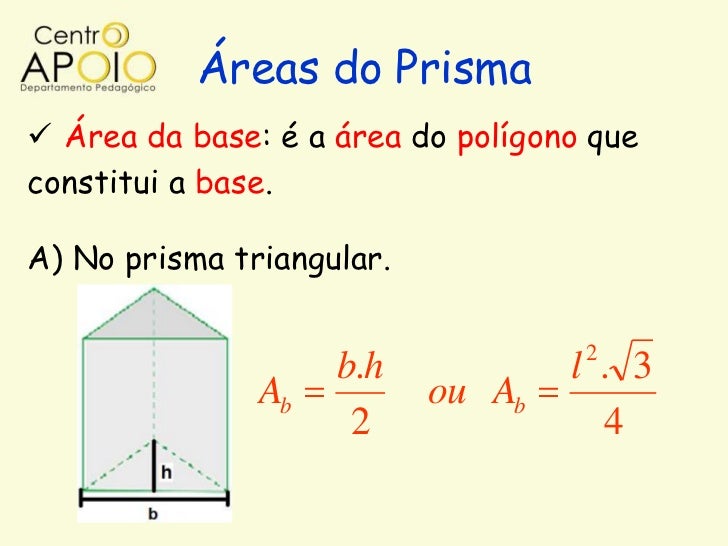 Centro
APOIO
Departamento Pedagógico

Áreas do Prisma

✓ Área da base: é a área do polígono que constitui a base.

A) No prisma triangular.

h
b

$A_b = \frac{b.h}{2}$ ou $A_b = \frac{l^2.\sqrt{3}}{4}$